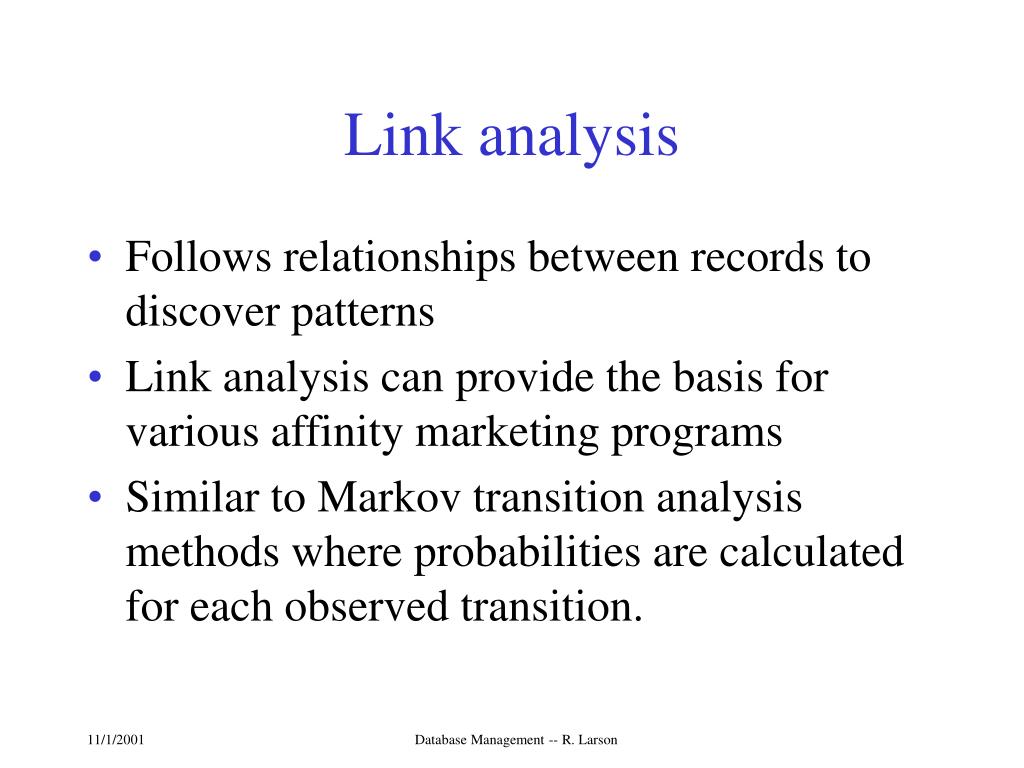 Link analysis

• Follows relationships between records to discover patterns
• Link analysis can provide the basis for various affinity marketing programs
• Similar to Markov transition analysis methods where probabilities are calculated for each observed transition.

11/1/2001

Database Management -- R. Larson